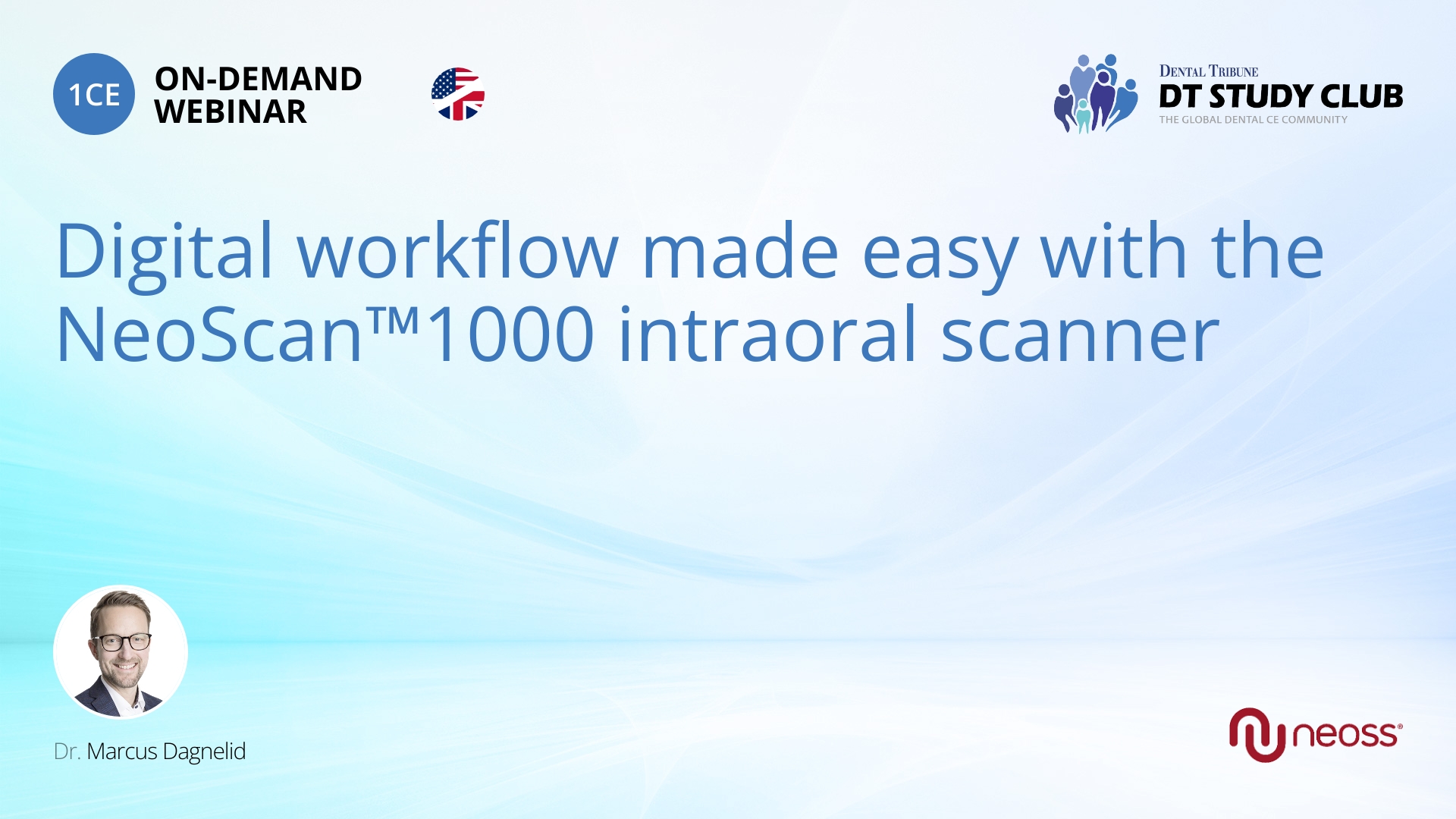 1CE ON-DEMAND WEBINAR

DENTAL TRIBUNE
DT STUDY CLUB
THE GLOBAL DENTAL CE COMMUNITY

Digital workflow made easy with the NeoScan™1000 intraoral scanner

Dr. Marcus Dagnelid

neoss®